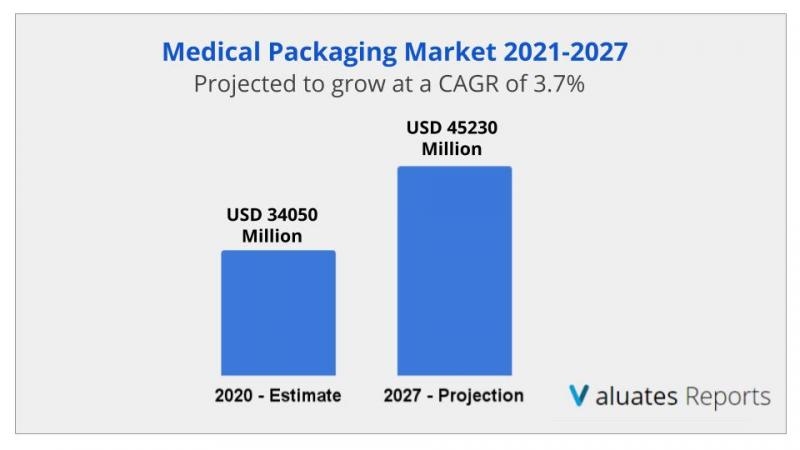 Medical Packaging Market 2021-2027
Projected to grow at a CAGR of 3.7%

USD 34050 Million

USD 45230 Million

2020 - Estimate

2027 - Projection

Valuates Reports